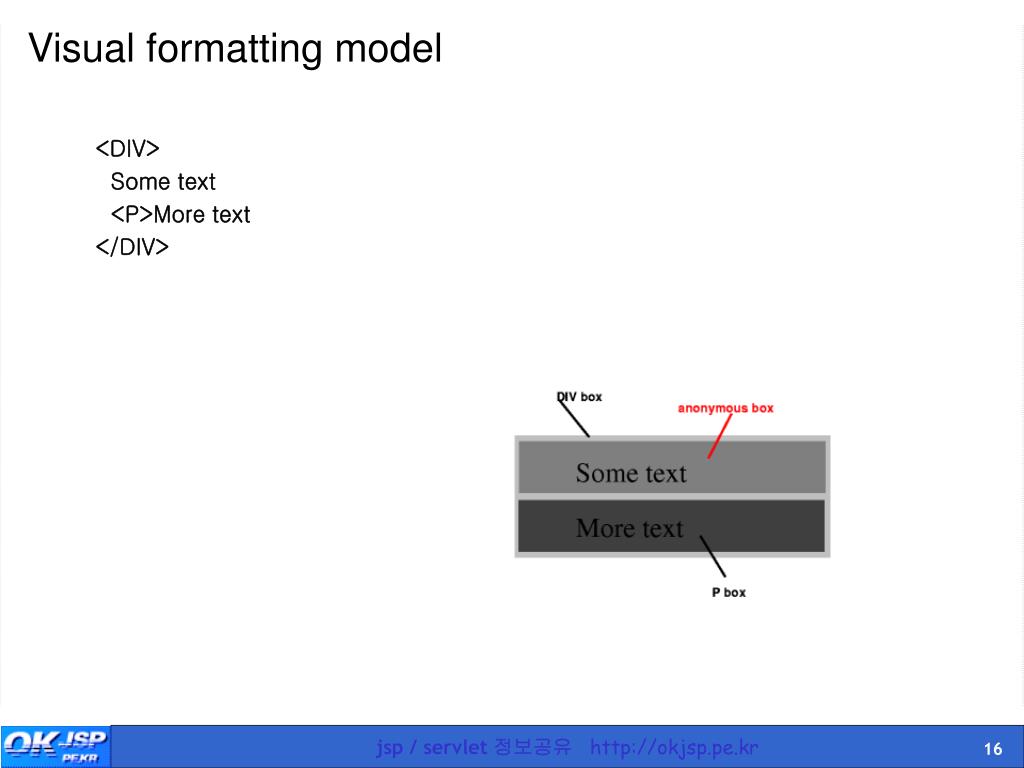 Visual formatting model

<DIV>
Some text
<P>More text
</DIV>

DIV box
anonymous box
Some text
More text
P box

OKJSP PE.KR
jsp / servlet 정보공유 http://okjsp.pe.kr
16